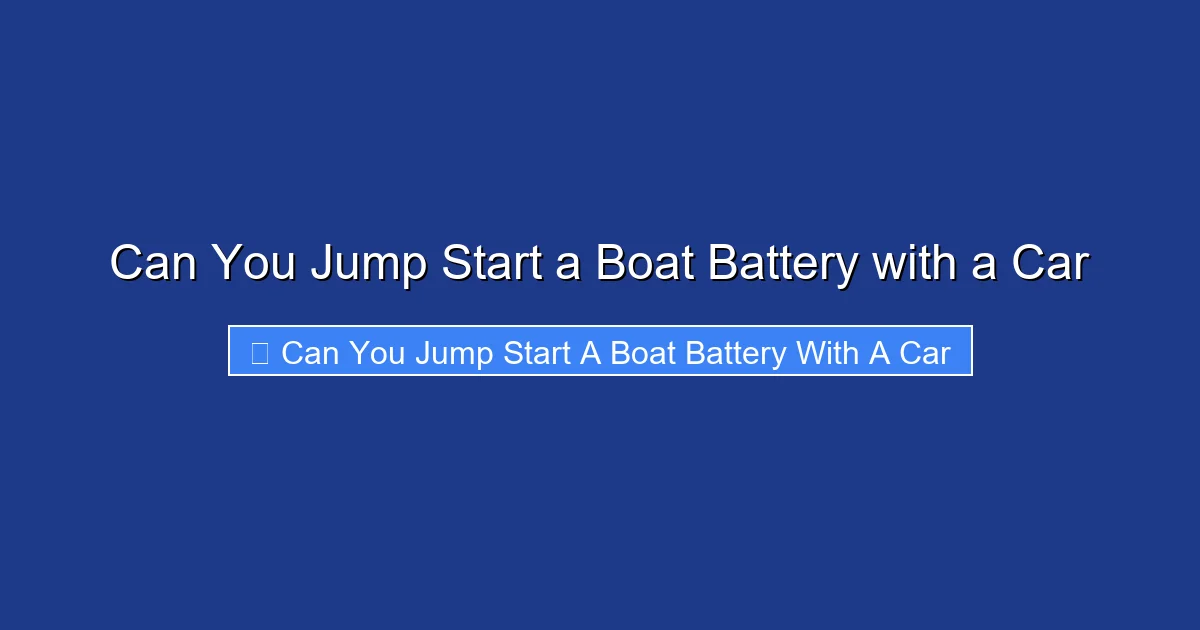 Can You Jump Start a Boat Battery with a Car

Can You Jump Start A Boat Battery With A Car